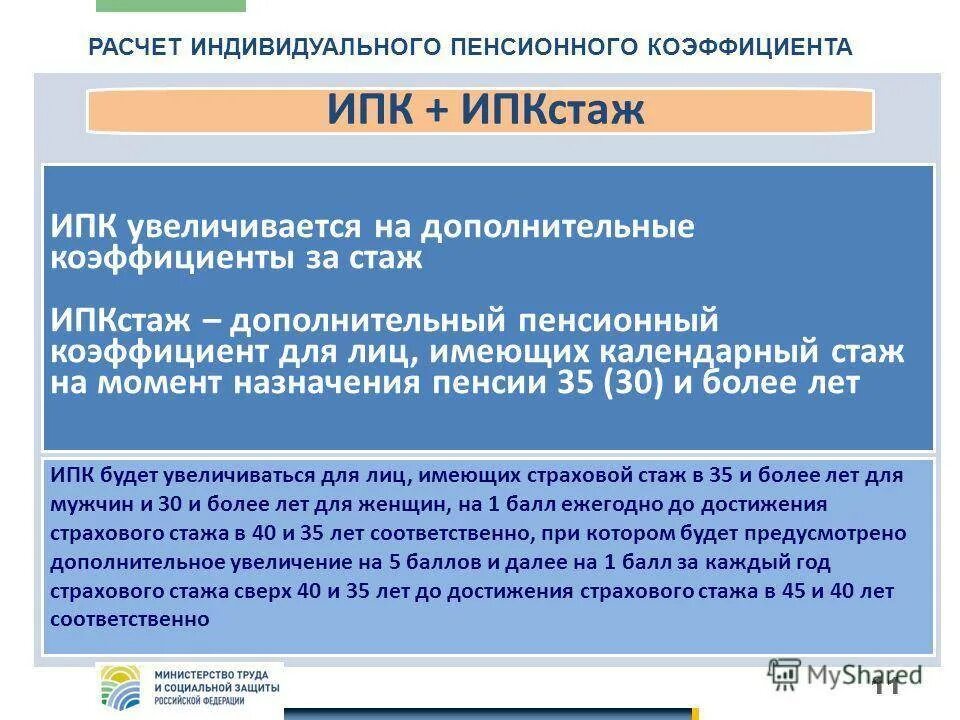 РАСЧЕТ ИНДИВИДУАЛЬНОГО ПЕНСИОННОГО КОЭФФИЦИЕНТА

ИПК + ИПКстаж

ИПК увеличивается на дополнительные коэффициенты за стаж

ИПКстаж – дополнительный пенсионный коэффициент для лиц, имеющих календарный стаж на момент назначения пенсии 35 (30) и более лет

ИПК будет увеличиваться для лиц, имеющих страховой стаж в 35 и более лет для мужчин и 30 и более лет для женщин, на 1 балл ежегодно до достижения страхового стажа в 40 и 35 лет соответственно, при котором будет предусмотрено дополнительное увеличение на 5 баллов и далее на 1 балл за каждый год страхового стажа сверх 40 и 35 лет до достижения страхового стажа в 45 и 40 лет соответственно

МИНИСТЕРСТВО ТРУДА И СОЦИАЛЬНОЙ ЗАЩИТЫ РОССИЙСКОЙ ФЕДЕРАЦИИ

MyShared

11